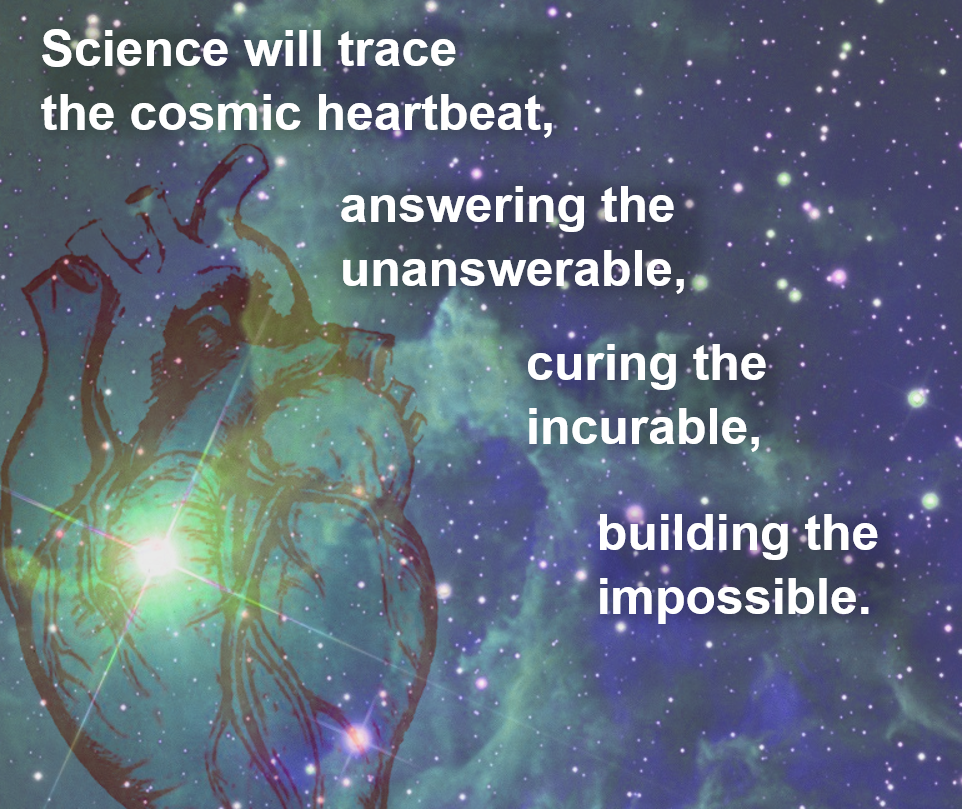 Science will trace the cosmic heartbeat,

answering the unanswerable,

curing the incurable,

building the impossible.